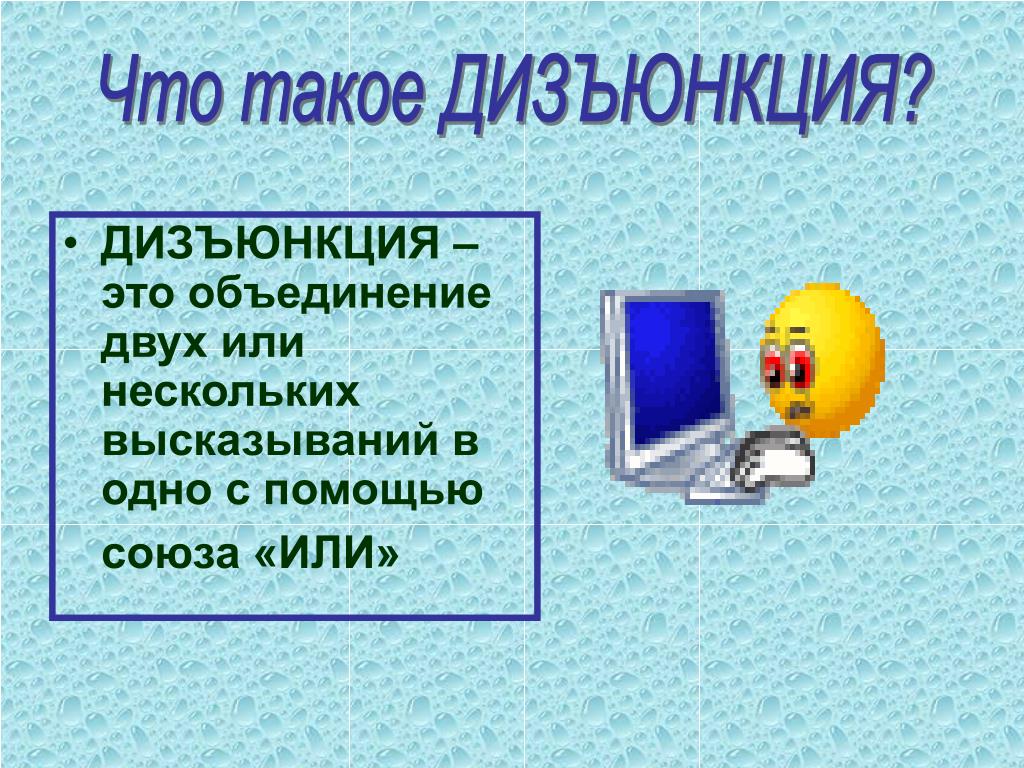 Что такое ДИЗЪЮНКЦИЯ?

• ДИЗЪЮНКЦИЯ – это объединение двух или нескольких высказываний в одно с помощью союза «ИЛИ»